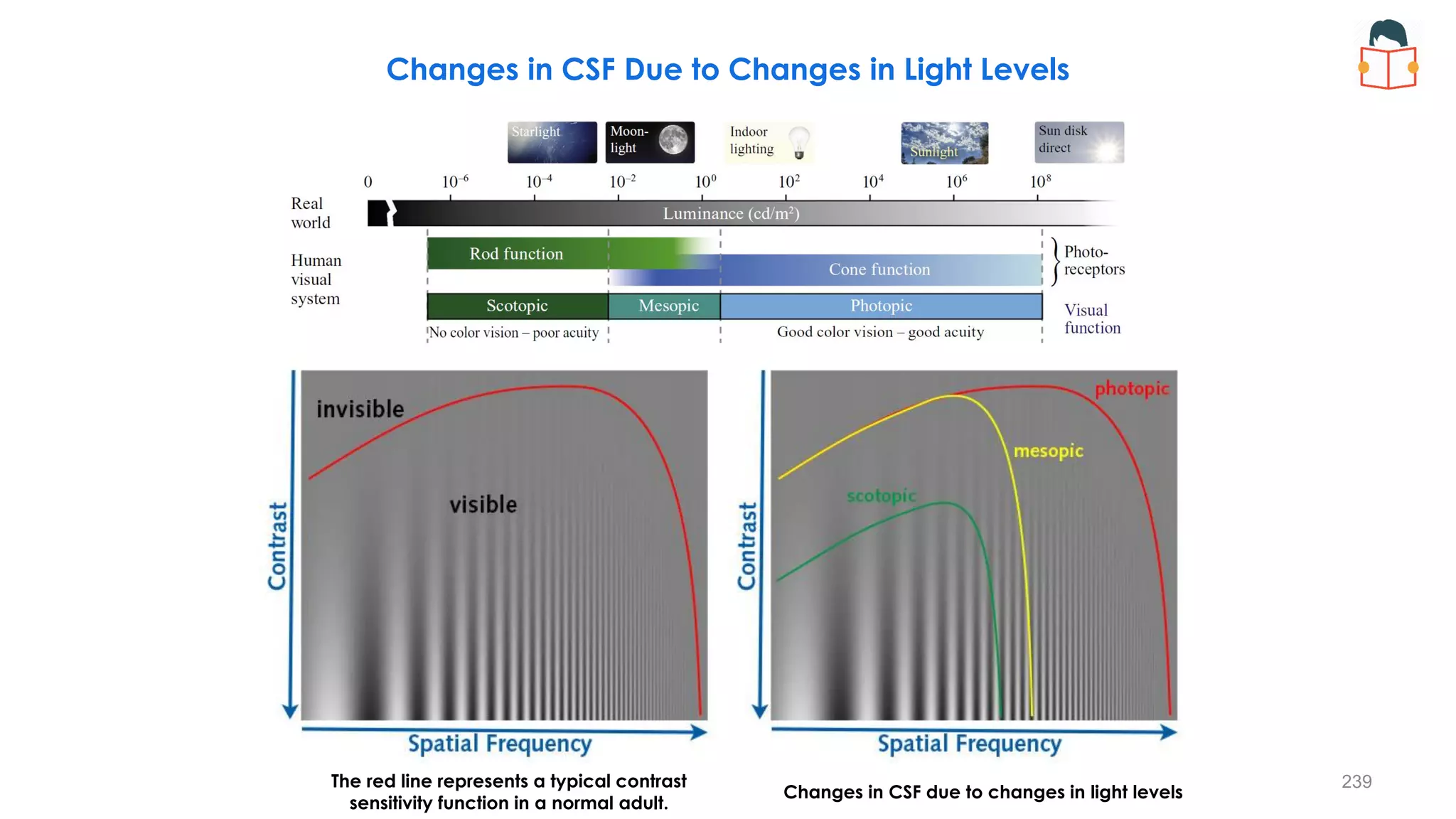 Changes in CSF Due to Changes in Light Levels

Starlight
Moon-light
Indoor lighting
Sunlight
Sun disk direct

0 $10^{-6}$ $10^{-4}$ $10^{-2}$ $10^{0}$ $10^{2}$ $10^{4}$ $10^{6}$ $10^{8}$

Real world
Luminance (cd/m$^2$)

Human visual system
Rod function
Cone function
Photo-receptors
Scotopic
Mesopic
Photopic
Visual function
No color vision – poor acuity
Good color vision – good acuity

invisible
visible
Contrast
Spatial Frequency

photopic
mesopic
scotopic
Contrast
Spatial Frequency

The red line represents a typical contrast sensitivity function in a normal adult.

Changes in CSF due to changes in light levels

239